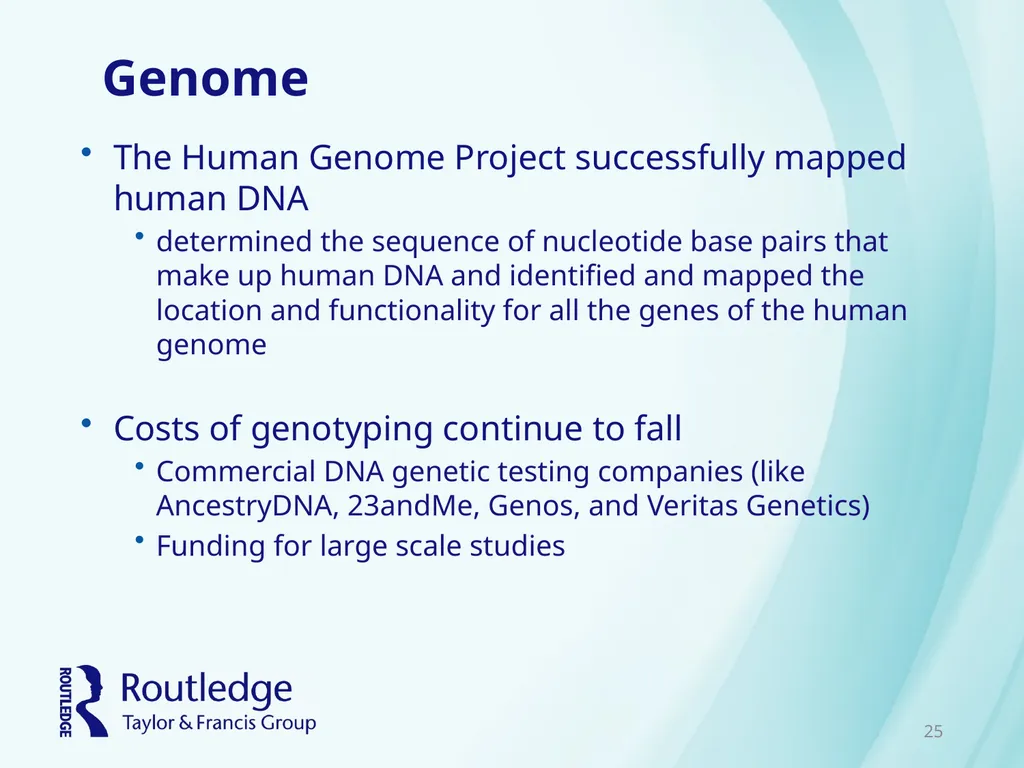 Genome

• The Human Genome Project successfully mapped human DNA
  • determined the sequence of nucleotide base pairs that make up human DNA and identified and mapped the location and functionality for all the genes of the human genome

• Costs of genotyping continue to fall
  • Commercial DNA genetic testing companies (like AncestryDNA, 23andMe, Genos, and Veritas Genetics)
  • Funding for large scale studies

ROUTLEDGE
Routledge
Taylor & Francis Group

25